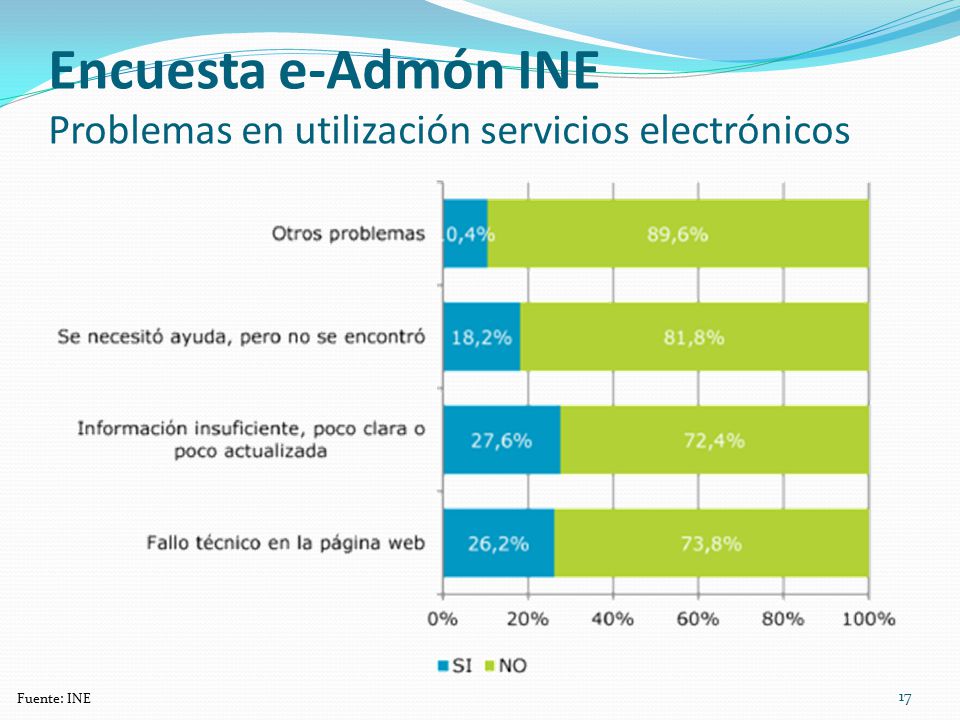 Encuesta e-Admón INE
Problemas en utilización servicios electrónicos

Otros problemas
10,4%
89,6%

Se necesitó ayuda, pero no se encontró
18,2%
81,8%

Información insuficiente, poco clara o poco actualizada
27,6%
72,4%

Fallo técnico en la página web
26,2%
73,8%

0%
20%
40%
60%
80%
100%

SI
NO

Fuente: INE

17